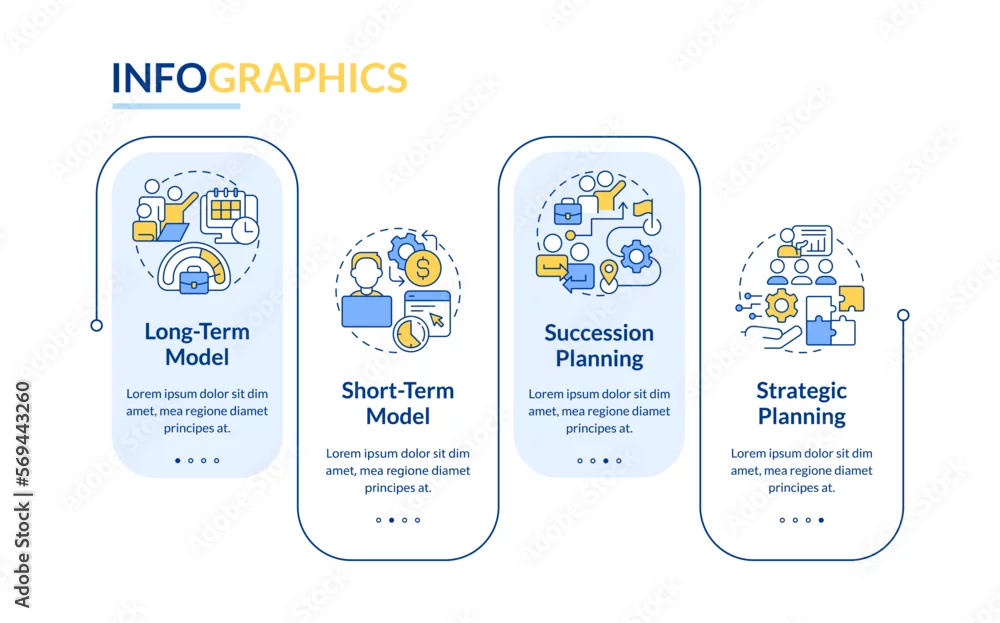 INFOGRAPHICS

Long-Term Model

Lorem ipsum dolor sit dim amet, mea regione diamet principes at.

Short-Term Model

Lorem ipsum dolor sit dim amet, mea regione diamet principes at.

Succession Planning

Lorem ipsum dolor sit dim amet, mea regione diamet principes at.

Strategic Planning

Lorem ipsum dolor sit dim amet, mea regione diamet principes at.

Adobe Stock | #569443260